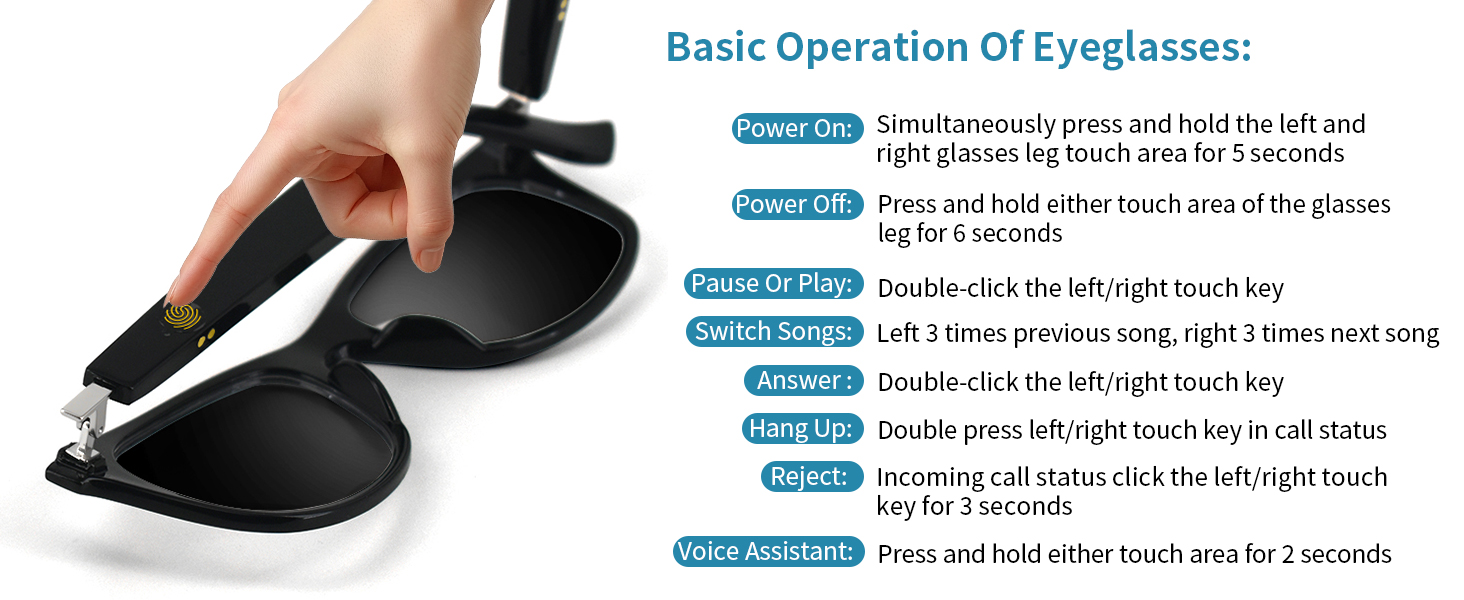 Basic Operation Of Eyeglasses:

Power On: Simultaneously press and hold the left and right glasses leg touch area for 5 seconds

Power Off: Press and hold either touch area of the glasses leg for 6 seconds

Pause Or Play: Double-click the left/right touch key

Switch Songs: Left 3 times previous song, right 3 times next song

Answer : Double-click the left/right touch key

Hang Up: Double press left/right touch key in call status

Reject: Incoming call status click the left/right touch key for 3 seconds

Voice Assistant: Press and hold either touch area for 2 seconds